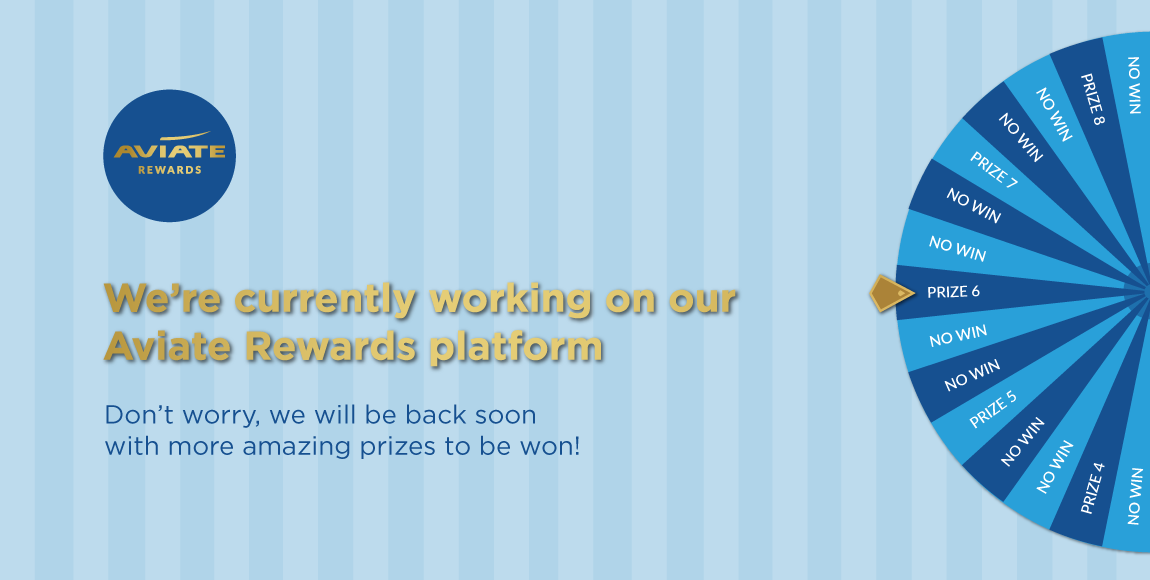 AVIATE
REWARDS

We're currently working on our Aviate Rewards platform

Don't worry, we will be back soon with more amazing prizes to be won!

NO WIN
PRIZE 8
NO WIN
NO WIN
PRIZE 7
NO WIN
NO WIN
PRIZE 6
NO WIN
NO WIN
PRIZE 5
NO WIN
NO WIN
PRIZE 4
NO WIN